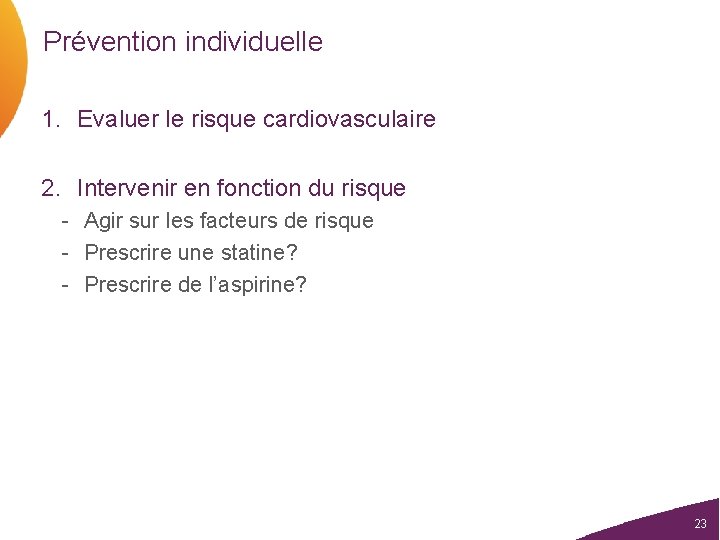 Prévention individuelle

1. Evaluer le risque cardiovasculaire

2. Intervenir en fonction du risque
- Agir sur les facteurs de risque
- Prescrire une statine?
- Prescrire de l'aspirine?

23